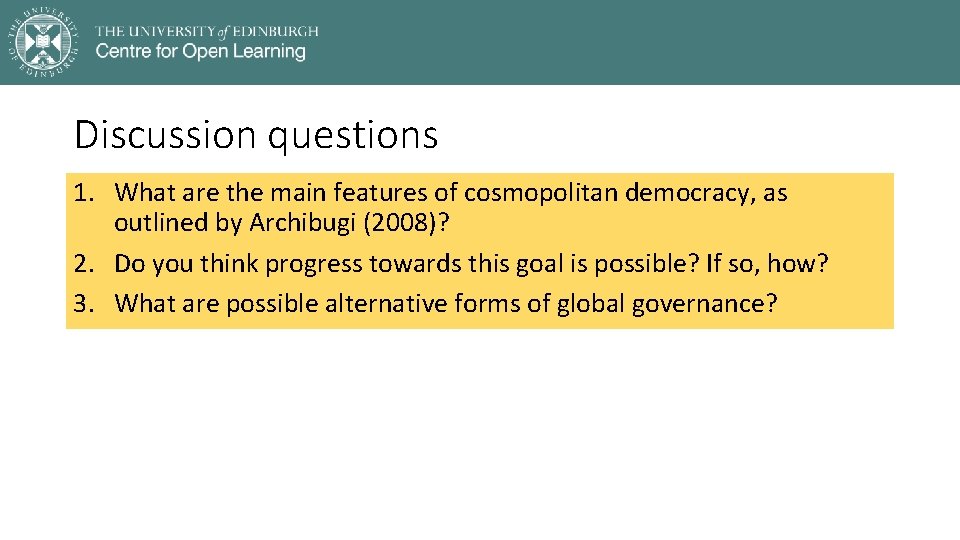 THE UNIVERSITY of EDINBURGH
Centre for Open Learning

Discussion questions

1. What are the main features of cosmopolitan democracy, as outlined by Archibugi (2008)?
2. Do you think progress towards this goal is possible? If so, how?
3. What are possible alternative forms of global governance?